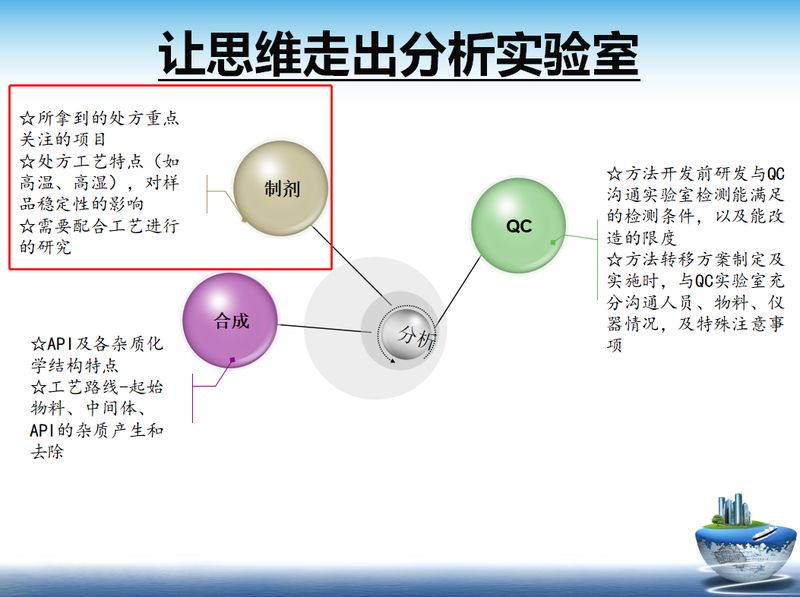 让思维走出分析实验室

☆所拿到的处方重点关注的项目
☆处方工艺特点（如高温、高湿），对样品稳定性的影响
☆需要配合工艺进行的研究

制剂

QC

☆方法开发前研发与QC沟通实验室检测能满足的检测条件，以及能改造的限度
☆方法转移方案制定及实施时，与QC实验室充分沟通人员、物料、仪器情况，及特殊注意事项

合成

分析

☆API及各杂质化学结构特点
☆工艺路线-起始物料、中间体、API的杂质产生和去除